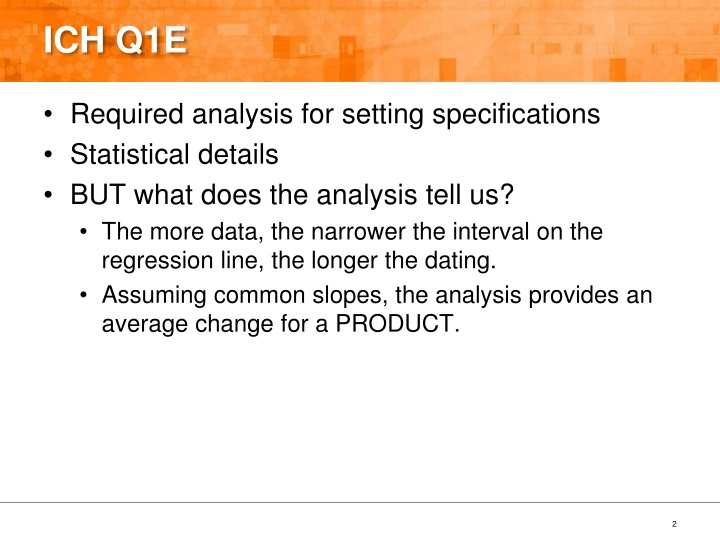 ICH Q1E

• Required analysis for setting specifications
• Statistical details
• BUT what does the analysis tell us?
  • The more data, the narrower the interval on the regression line, the longer the dating.
  • Assuming common slopes, the analysis provides an average change for a PRODUCT.

2